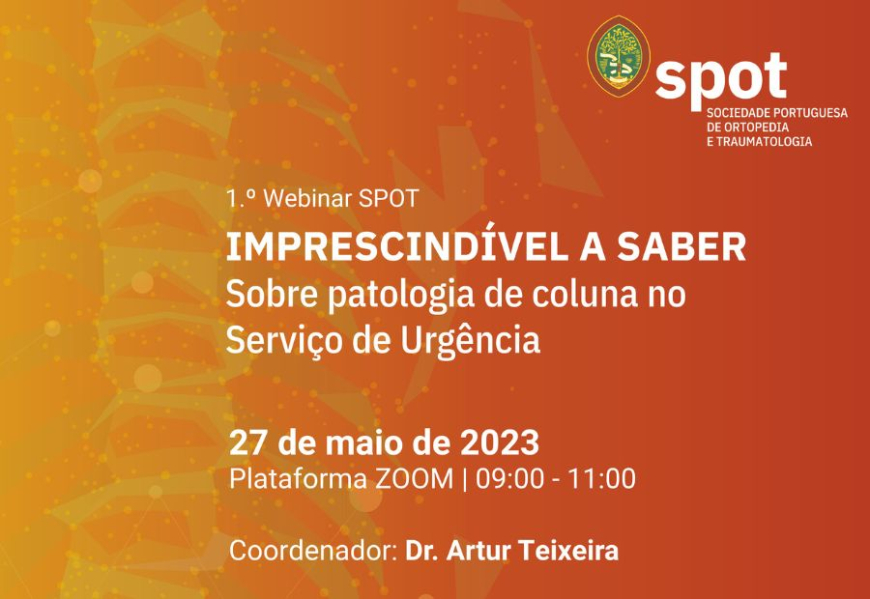 spot
SOCIEDADE PORTUGUESA DE ORTOPEDIA E TRAUMATOLOGIA

1.º Webinar SPOT
IMPRESCINDÍVEL A SABER
Sobre patologia de coluna no Serviço de Urgência

27 de maio de 2023
Plataforma ZOOM | 09:00 - 11:00

Coordenador: Dr. Artur Teixeira